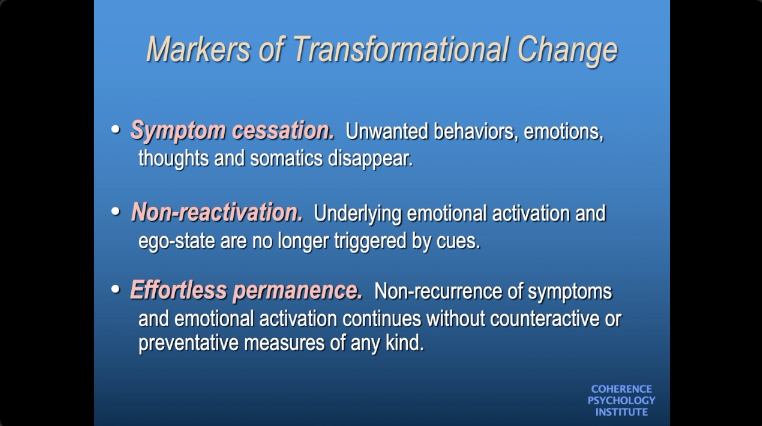 Markers of Transformational Change

• Symptom cessation. Unwanted behaviors, emotions, thoughts and somatics disappear.

• Non-reactivation. Underlying emotional activation and ego-state are no longer triggered by cues.

• Effortless permanence. Non-recurrence of symptoms and emotional activation continues without counteractive or preventative measures of any kind.

COHERENCE
PSYCHOLOGY
INSTITUTE